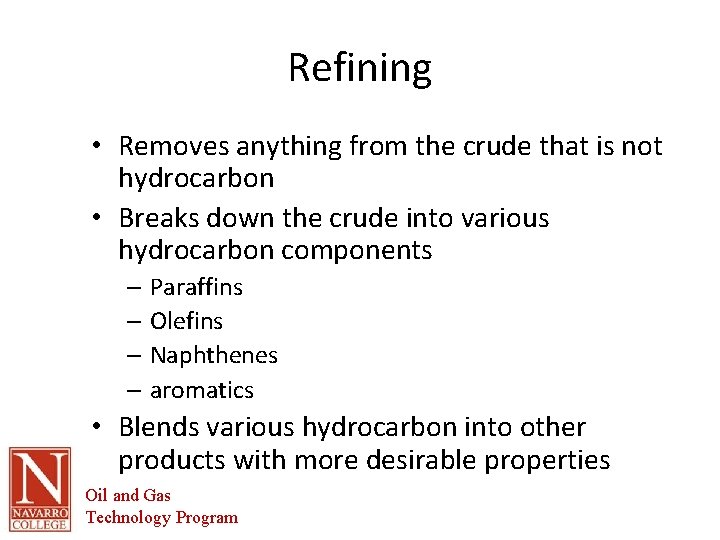 Refining

• Removes anything from the crude that is not hydrocarbon
• Breaks down the crude into various hydrocarbon components
– Paraffins
– Olefins
– Naphthenes
– aromatics
• Blends various hydrocarbon into other products with more desirable properties

N
NAVARRO COLLEGE
Oil and Gas Technology Program